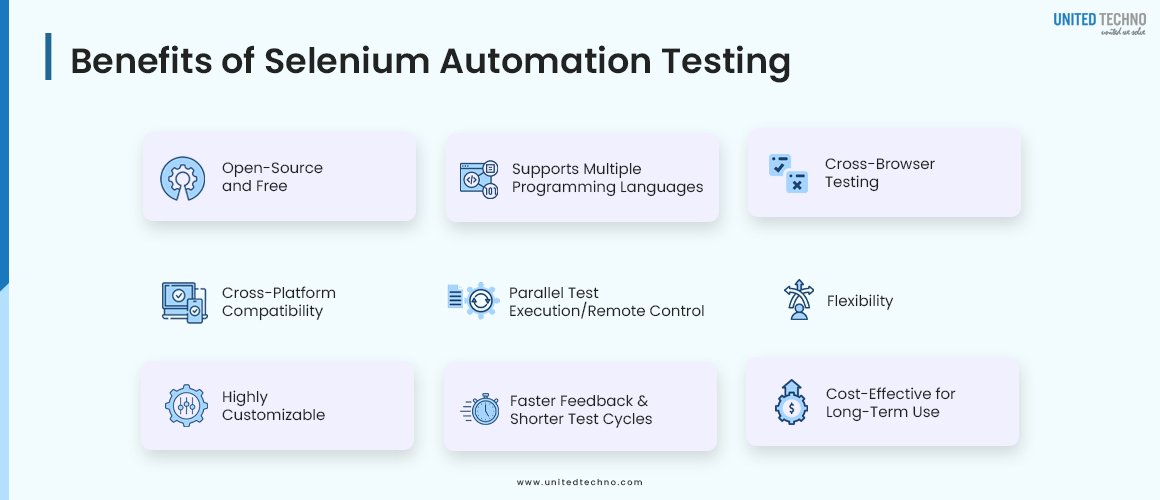 UNITED TECHNO
united we solve

Benefits of Selenium Automation Testing

Open-Source and Free

Supports Multiple Programming Languages

Cross-Browser Testing

Cross-Platform Compatibility

Parallel Test Execution/Remote Control

Flexibility

Highly Customizable

Faster Feedback & Shorter Test Cycles

Cost-Effective for Long-Term Use

www.unitedtechno.com